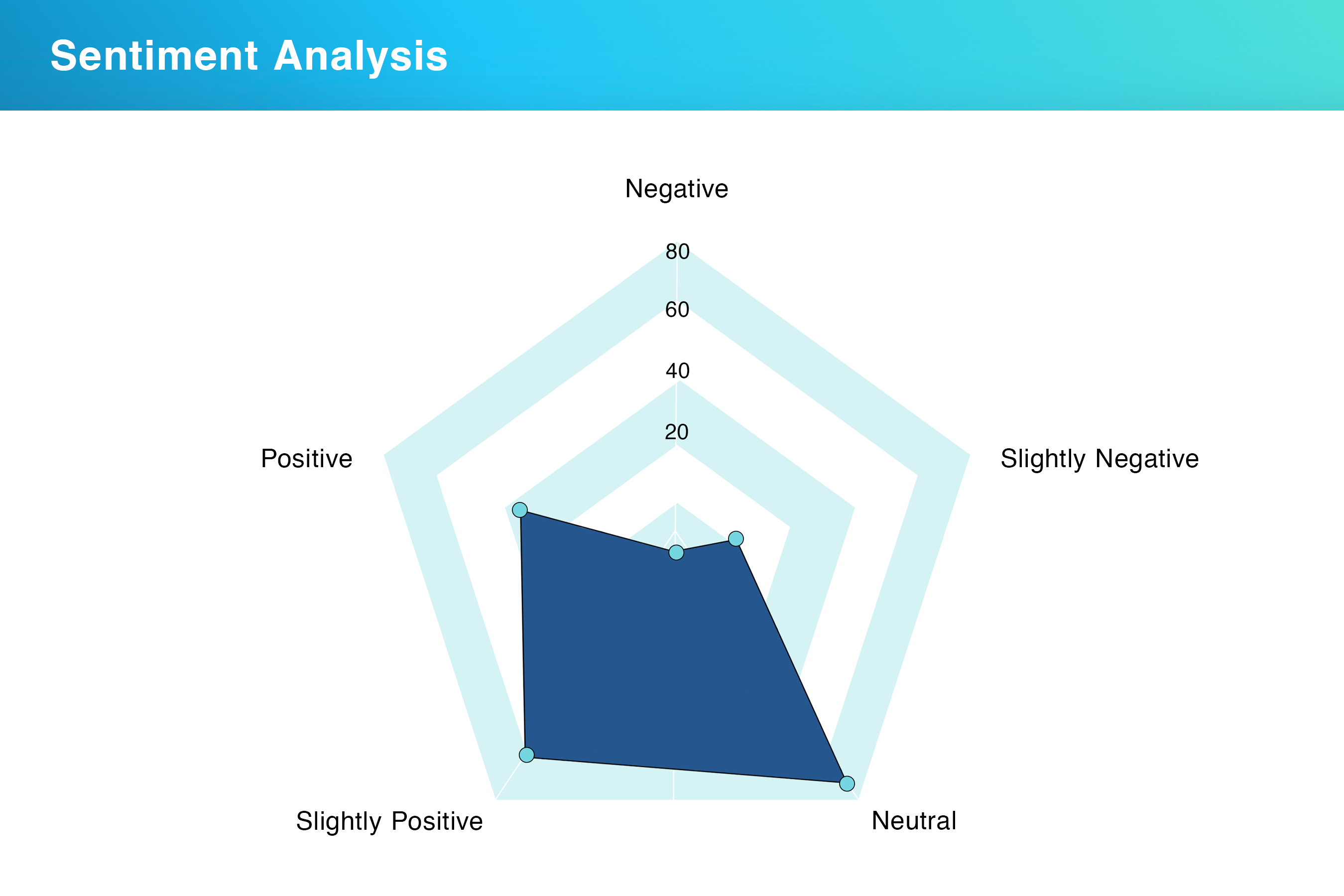 Sentiment Analysis

Negative

80
60
40
20

Positive

Slightly Negative

Slightly Positive

Neutral